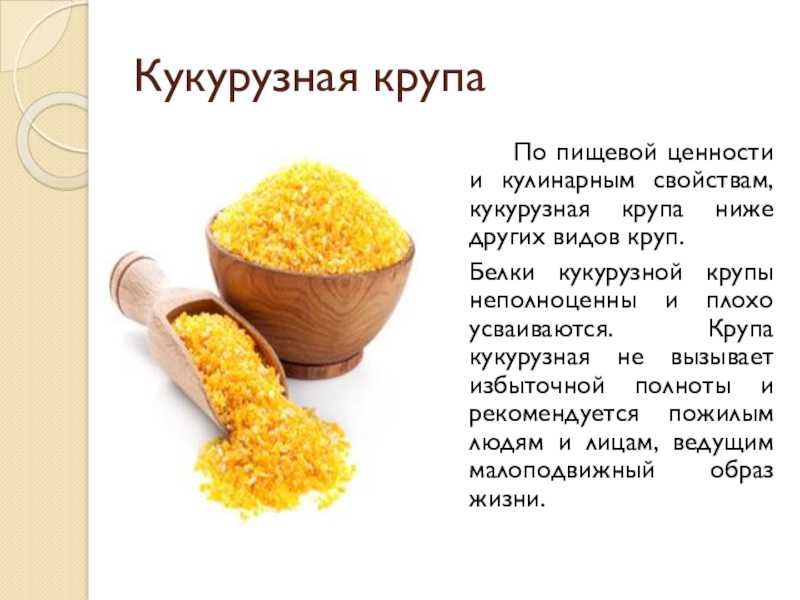 Кукурузная крупа

По пищевой ценности и кулинарным свойствам, кукурузная крупа ниже других видов круп.

Белки кукурузной крупы неполноценны и плохо усваиваются. Крупа кукурузная не вызывает избыточной полноты и рекомендуется пожилым людям и лицам, ведущим малоподвижный образ жизни.